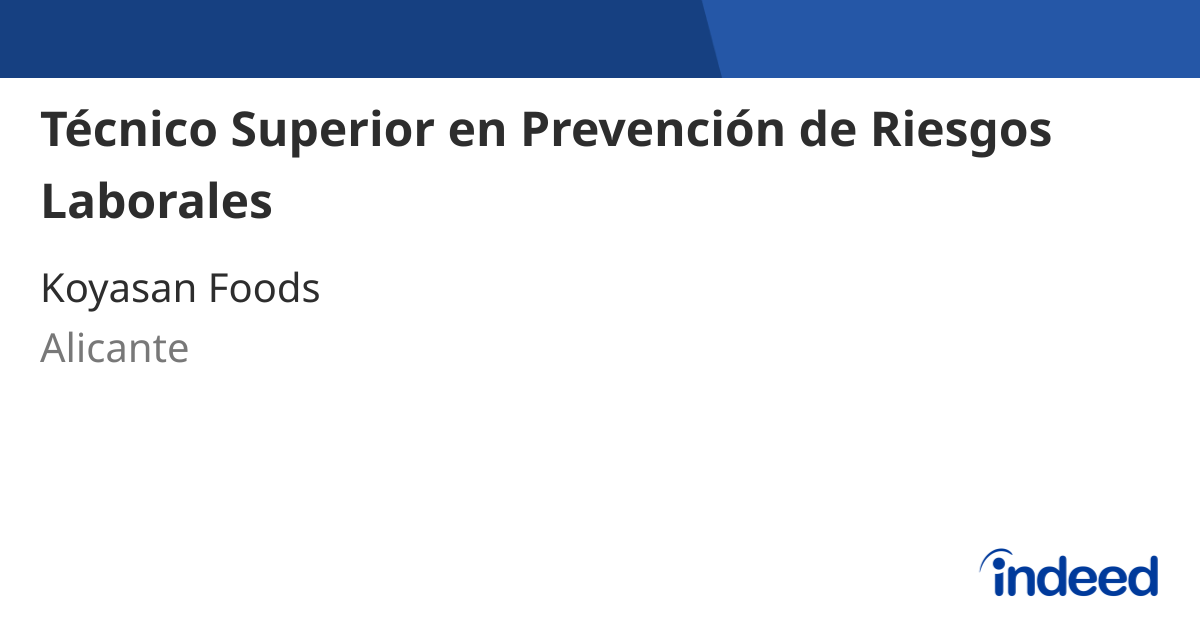 Técnico Superior en Prevención de Riesgos Laborales

Koyasan Foods

Alicante

indeed